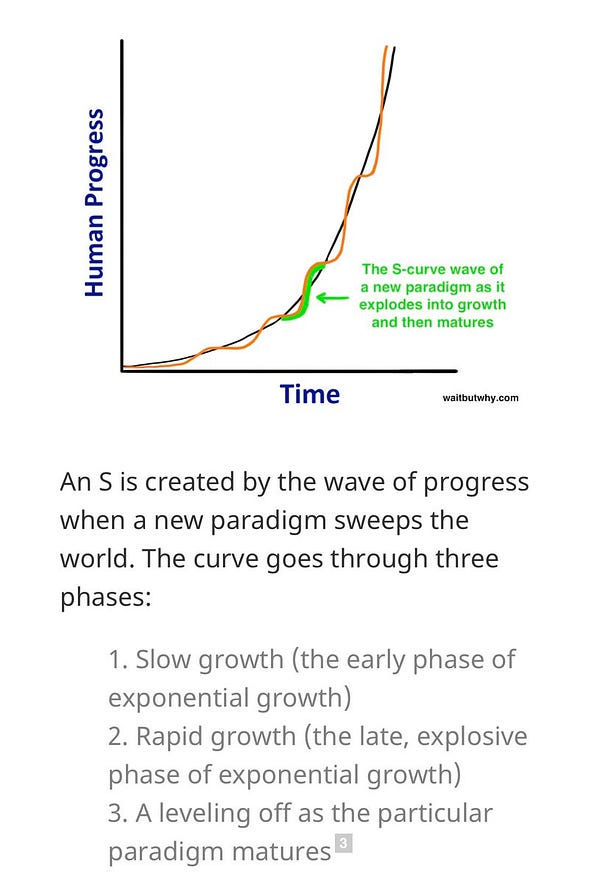 Human Progress

The S-curve wave of a new paradigm as it explodes into growth and then matures

Time

waitbutwhy.com

An S is created by the wave of progress when a new paradigm sweeps the world. The curve goes through three phases:

1. Slow growth (the early phase of exponential growth)
2. Rapid growth (the late, explosive phase of exponential growth)
3. A leveling off as the particular paradigm matures 3